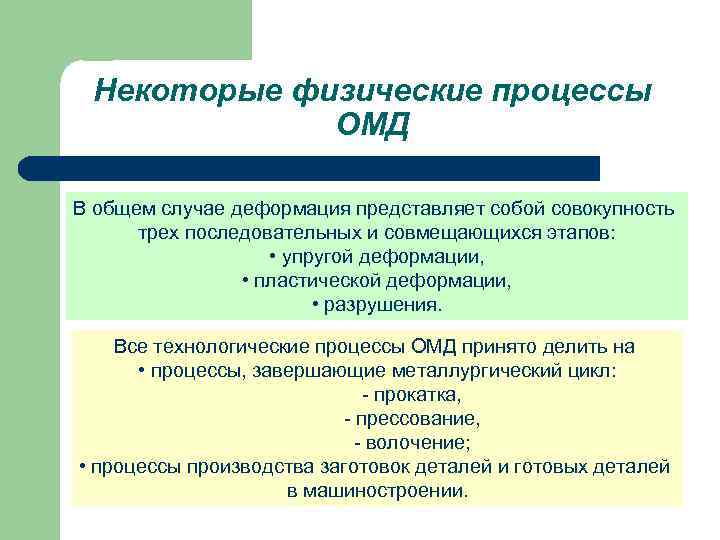 Некоторые физические процессы ОМД

В общем случае деформация представляет собой совокупность трех последовательных и совмещающихся этапов:
• упругой деформации,
• пластической деформации,
• разрушения.

Все технологические процессы ОМД принято делить на
• процессы, завершающие металлургический цикл:
- прокатка,
- прессование,
- волочение;
• процессы производства заготовок деталей и готовых деталей в машиностроении.